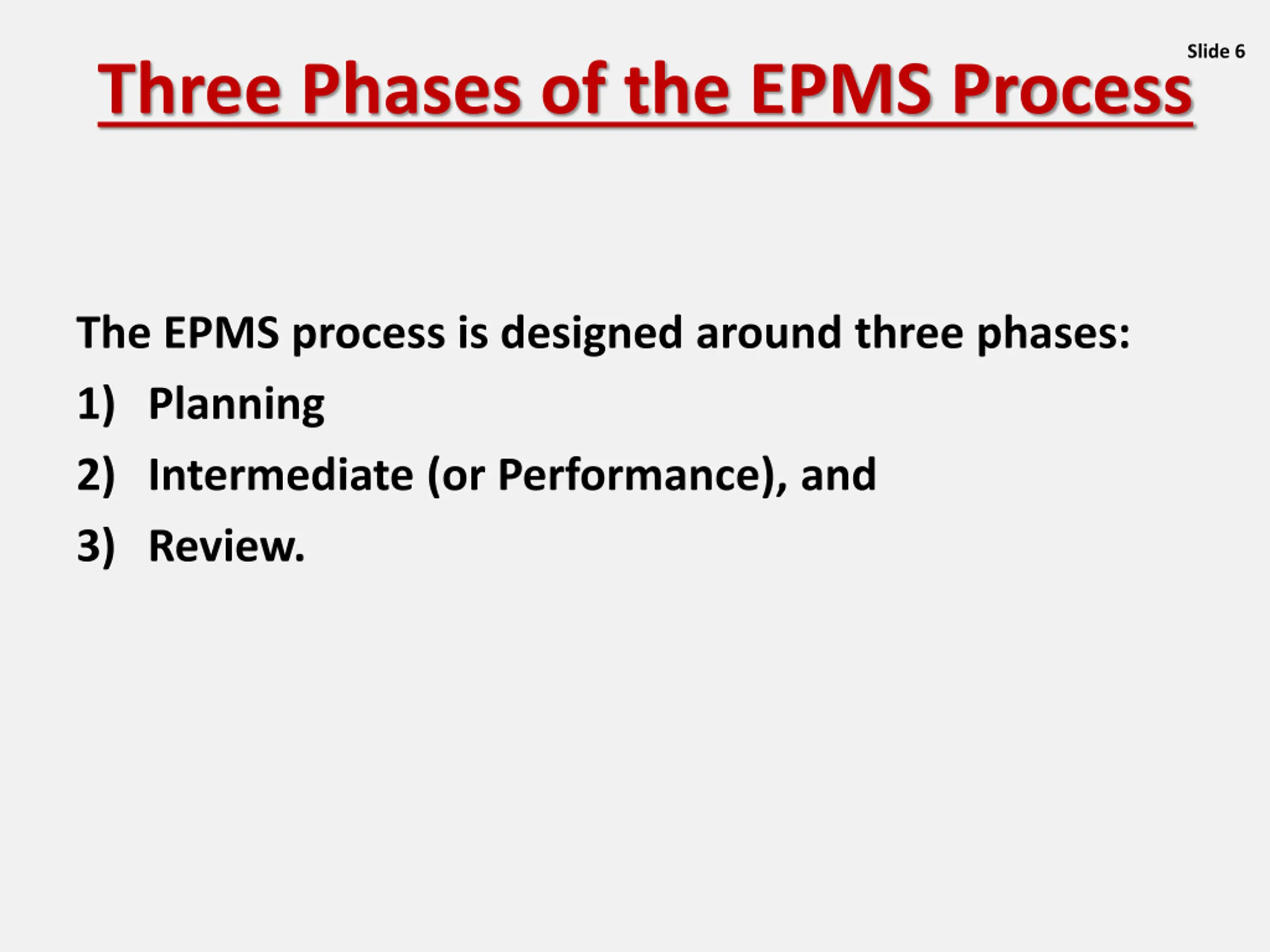 Slide 6

Three Phases of the EPMS Process

The EPMS process is designed around three phases:

1) Planning

2) Intermediate (or Performance), and

3) Review.